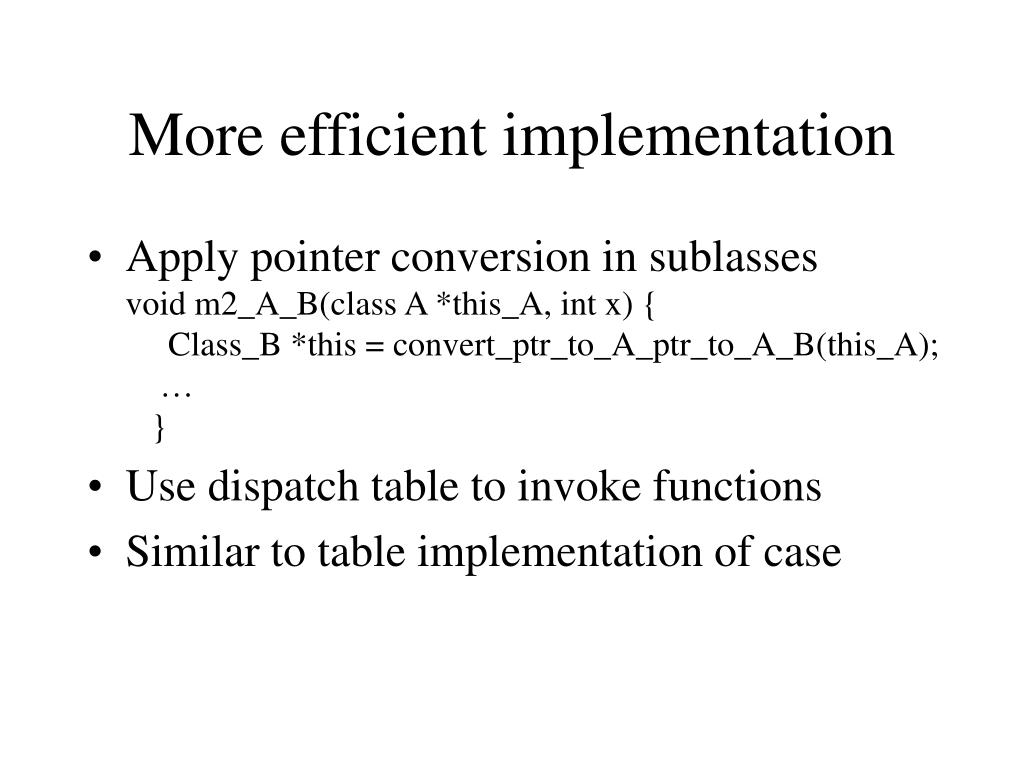 More efficient implementation

• Apply pointer conversion in sublasses
void m2_A_B(class A *this_A, int x) {
Class_B *this = convert_ptr_to_A_ptr_to_A_B(this_A);
…
}

• Use dispatch table to invoke functions

• Similar to table implementation of case